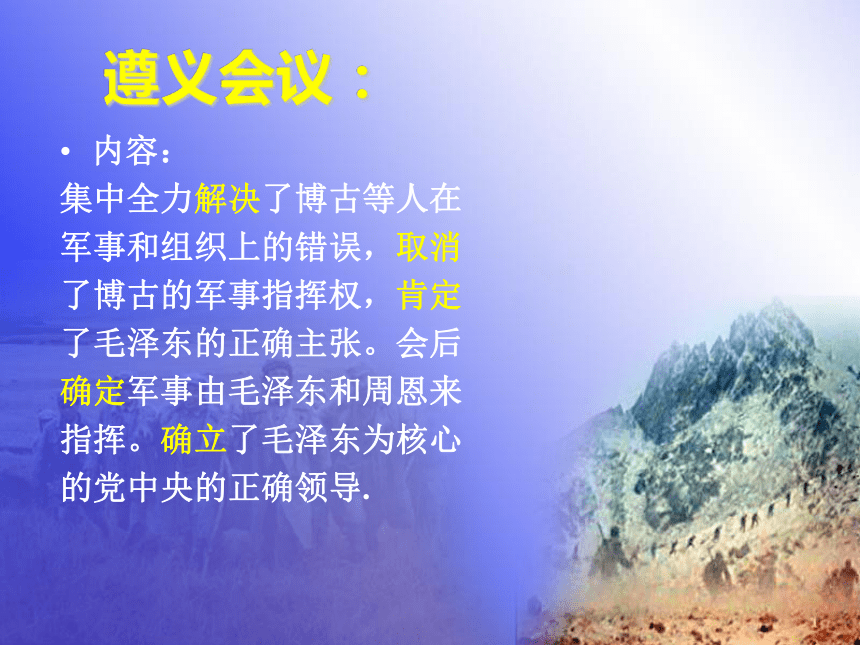 遵义会议：

• 内容：

集中全力解决了博古等人在军事和组织上的错误，取消了博古的军事指挥权，肯定了毛泽东的正确主张。会后确定军事由毛泽东和周恩来指挥。确立了毛泽东为核心的党中央的正确领导.